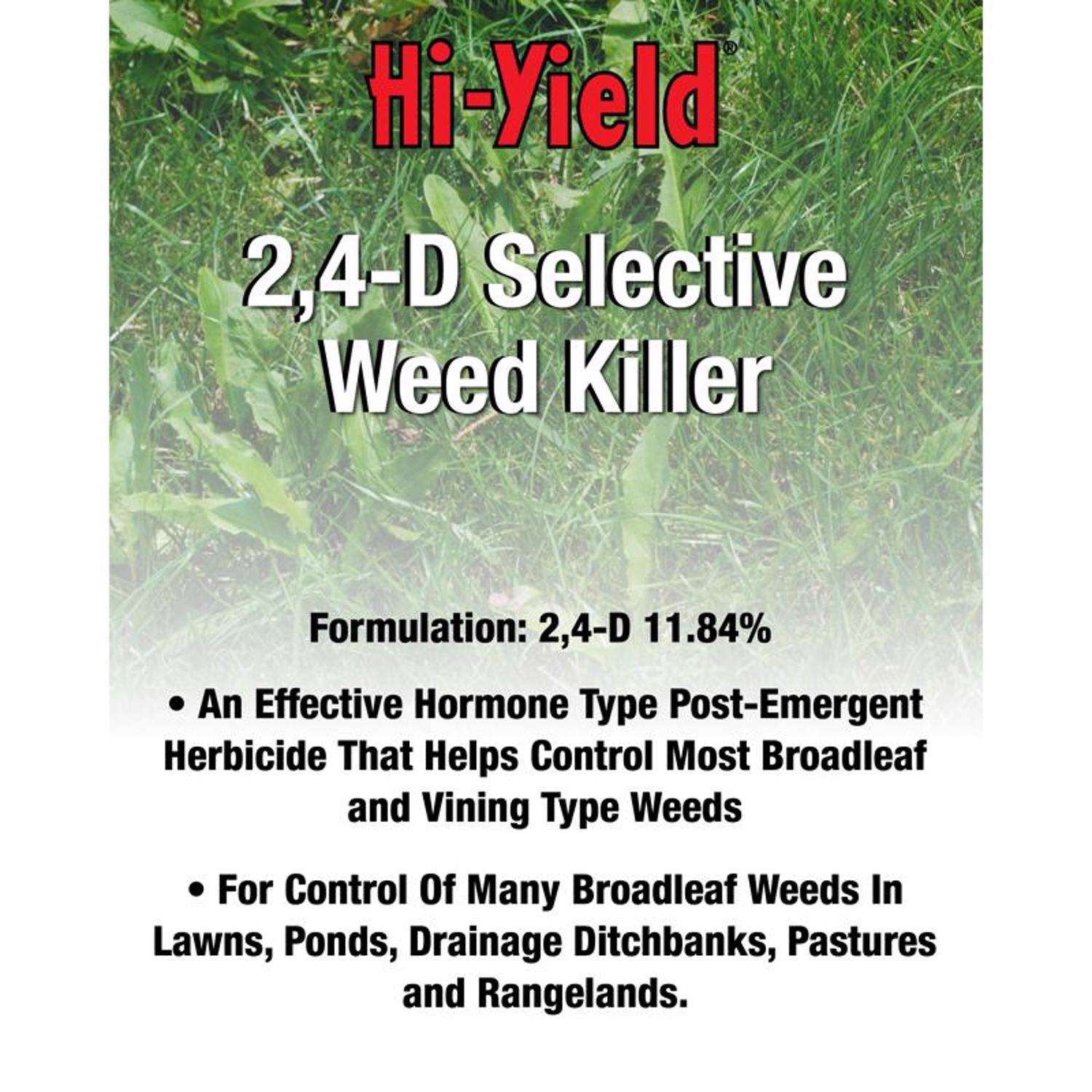 Hi-Yield®

2,4-D Selective Weed Killer

Formulation: 2,4-D 11.84%

• An Effective Hormone Type Post-Emergent Herbicide That Helps Control Most Broadleaf and Vining Type Weeds

• For Control Of Many Broadleaf Weeds In Lawns, Ponds, Drainage Ditchbanks, Pastures and Rangelands.